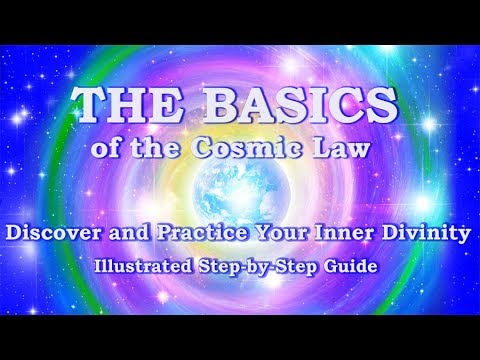 THE BASICS
of the Cosmic Law

Discover and Practice Your Inner Divinity
Illustrated Step-by-Step Guide